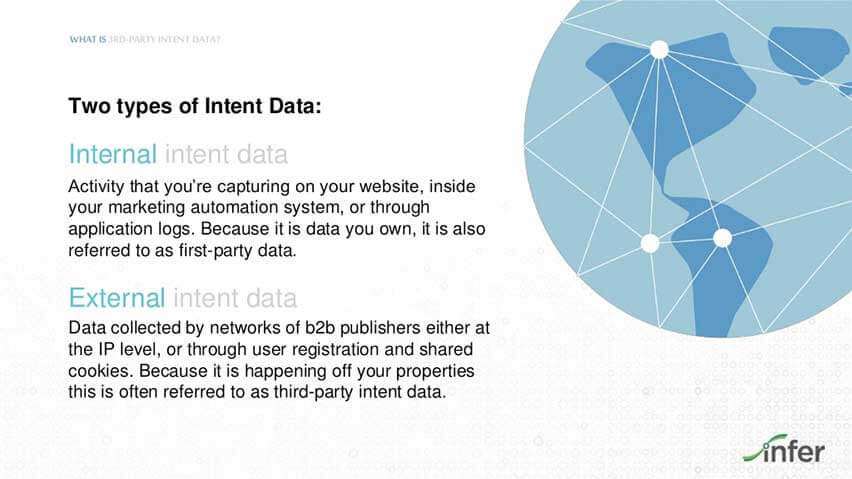 WHAT IS 3RD-PARTY INTENT DATA?

Two types of Intent Data:

Internal intent data

Activity that you're capturing on your website, inside your marketing automation system, or through application logs. Because it is data you own, it is also referred to as first-party data.

External intent data

Data collected by networks of b2b publishers either at the IP level, or through user registration and shared cookies. Because it is happening off your properties this is often referred to as third-party intent data.

infer